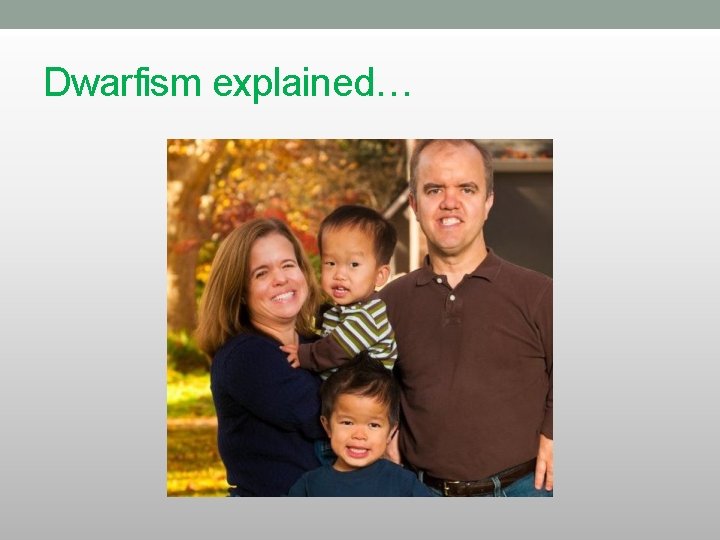 Dwarfism explained…